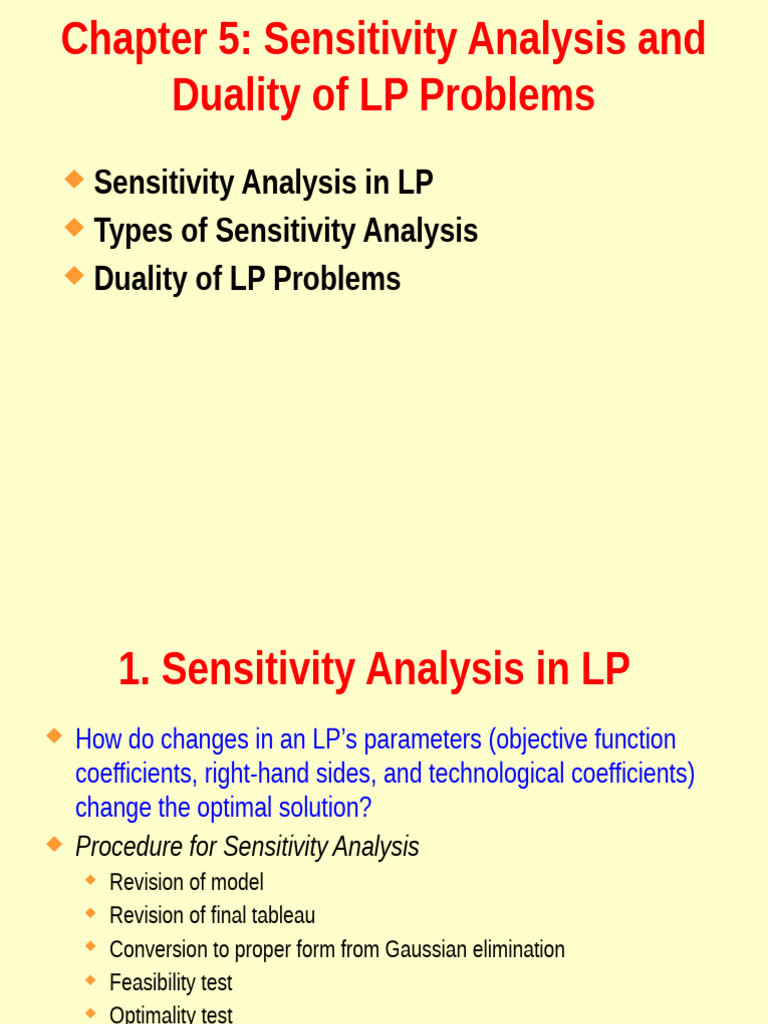 Chapter 5: Sensitivity Analysis and Duality of LP Problems

Sensitivity Analysis in LP
Types of Sensitivity Analysis
Duality of LP Problems

1. Sensitivity Analysis in LP

How do changes in an LP's parameters (objective function coefficients, right-hand sides, and technological coefficients) change the optimal solution?

Procedure for Sensitivity Analysis

Revision of model
Revision of final tableau
Conversion to proper form from Gaussian elimination
Feasibility test
Optimality test